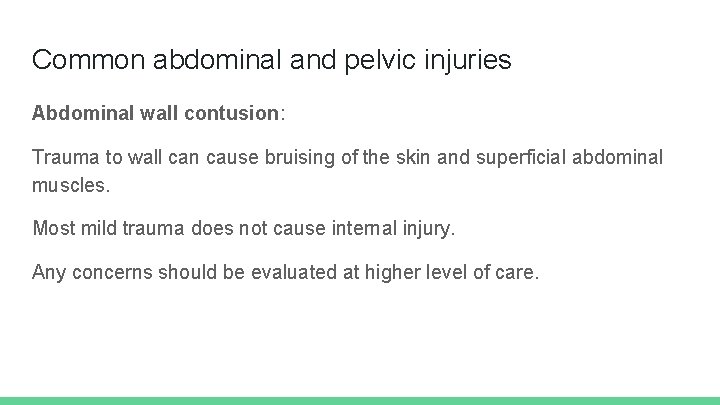 Common abdominal and pelvic injuries

Abdominal wall contusion:

Trauma to wall can cause bruising of the skin and superficial abdominal muscles.

Most mild trauma does not cause internal injury.

Any concerns should be evaluated at higher level of care.